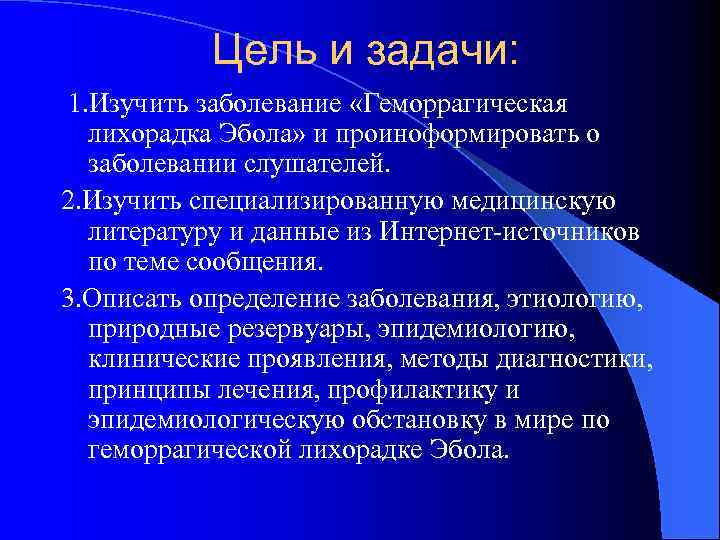 Цель и задачи:

1.Изучить заболевание «Геморрагическая лихорадка Эбола» и проиноформировать о заболевании слушателей.

2.Изучить специализированную медицинскую литературу и данные из Интернет-источников по теме сообщения.

3.Описать определение заболевания, этиологию, природные резервуары, эпидемиологию, клинические проявления, методы диагностики, принципы лечения, профилактику и эпидемиологическую обстановку в мире по геморрагической лихорадке Эбола.